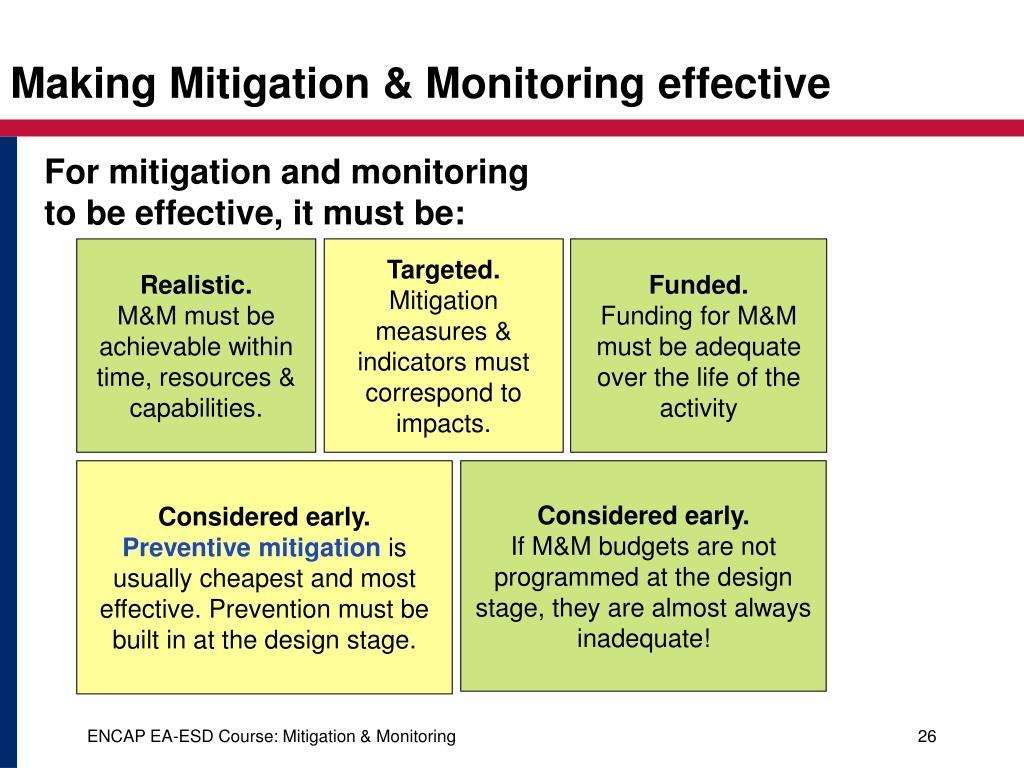 Making Mitigation & Monitoring effective

For mitigation and monitoring to be effective, it must be:

Realistic.
M&M must be achievable within time, resources & capabilities.

Targeted.
Mitigation measures & indicators must correspond to impacts.

Funded.
Funding for M&M must be adequate over the life of the activity

Considered early.
Preventive mitigation is usually cheapest and most effective. Prevention must be built in at the design stage.

Considered early.
If M&M budgets are not programmed at the design stage, they are almost always inadequate!

ENCAP EA-ESD Course: Mitigation & Monitoring

26